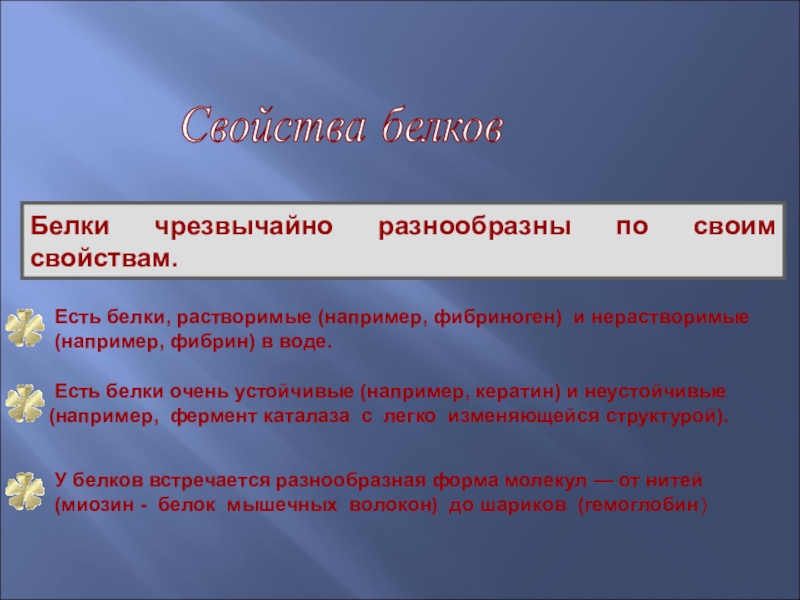 Свойства белков

Белки чрезвычайно разнообразны по своим свойствам.

Есть белки, растворимые (например, фибриноген) и нерастворимые (например, фибрин) в воде.

Есть белки очень устойчивые (например, кератин) и неустойчивые (например, фермент каталаза с легко изменяющейся структурой).

У белков встречается разнообразная форма молекул — от нитей (миозин - белок мышечных волокон) до шариков (гемоглобин)